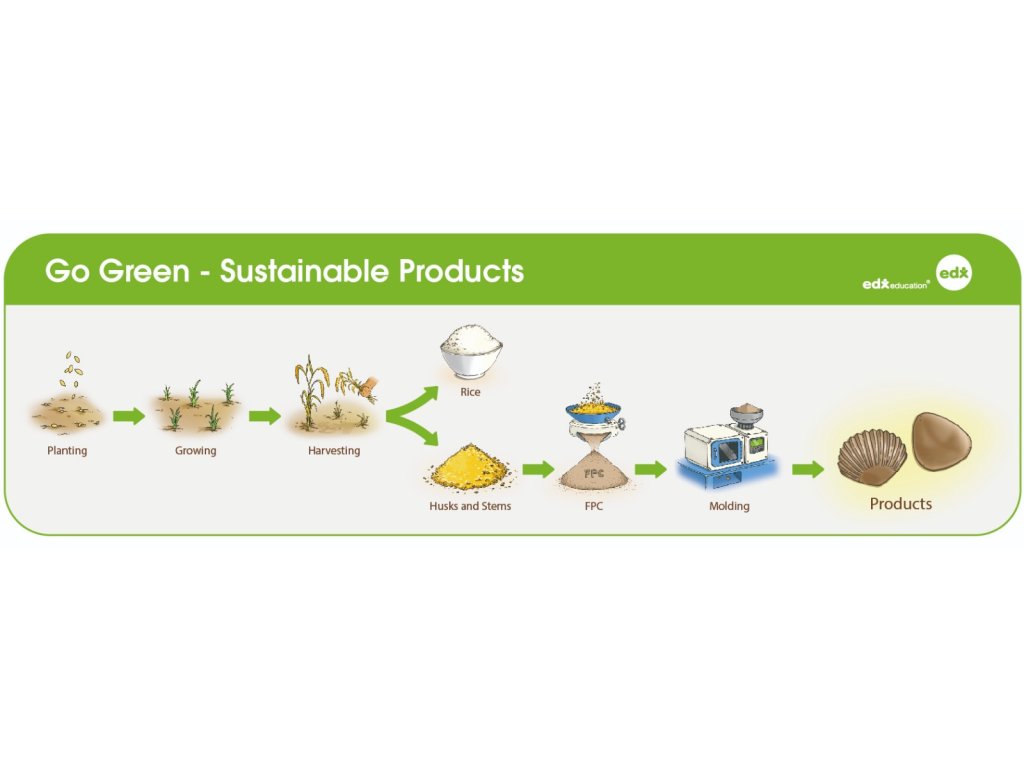 Go Green - Sustainable Products

edx education®

edx

Planting

Growing

Harvesting

Rice

Husks and Stems

FPC

FPC

Molding

Products